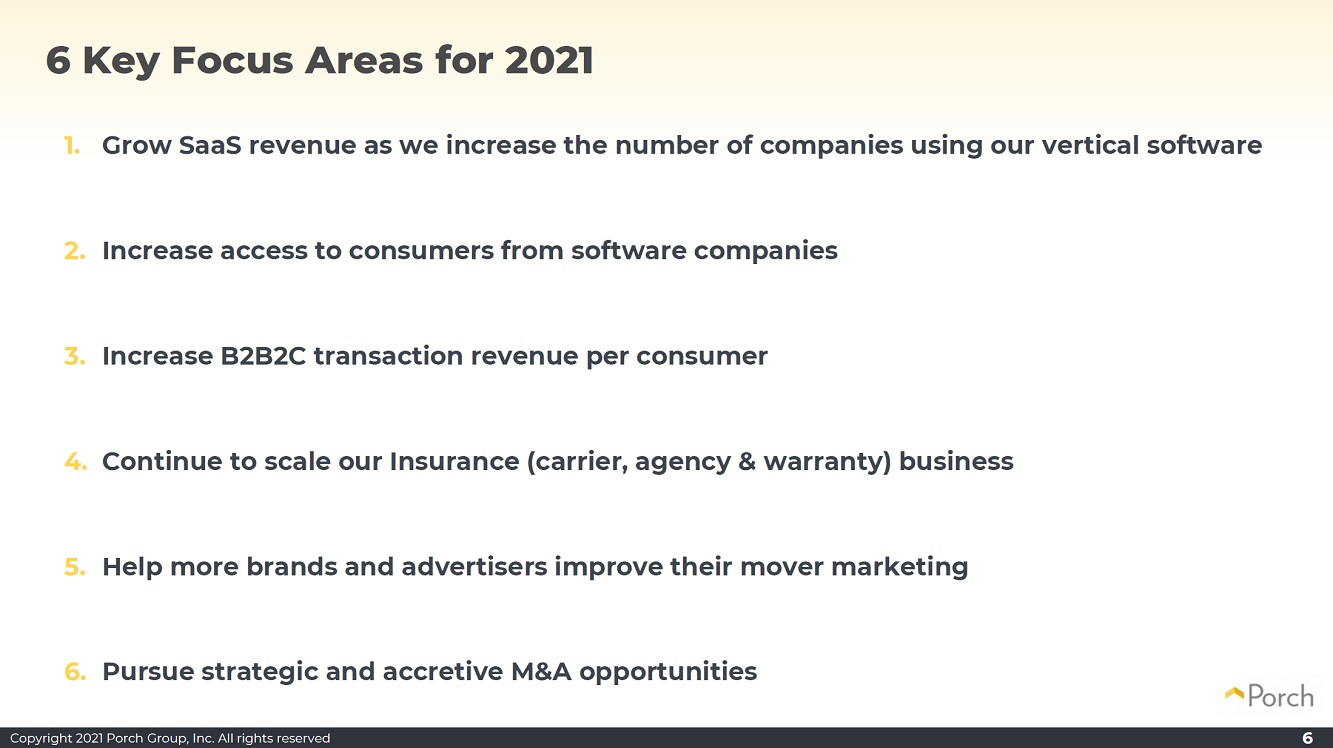 6 Key Focus Areas for 2021

1. Grow SaaS revenue as we increase the number of companies using our vertical software

2. Increase access to consumers from software companies

3. Increase B2B2C transaction revenue per consumer

4. Continue to scale our Insurance (carrier, agency & warranty) business

5. Help more brands and advertisers improve their mover marketing

6. Pursue strategic and accretive M&A opportunities

Porch

Copyright 2021 Porch Group, Inc. All rights reserved

6